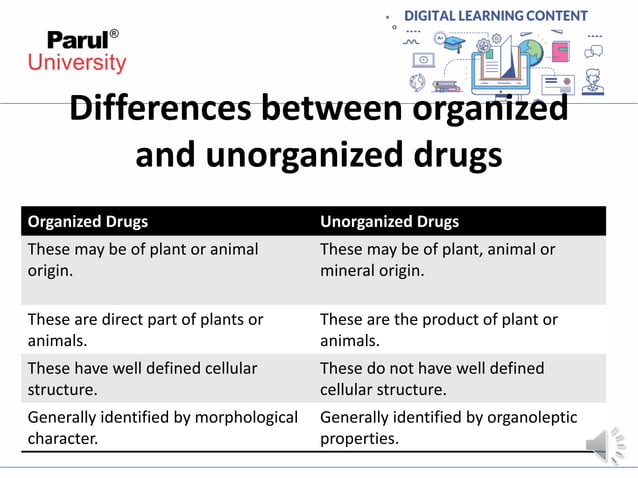 Parul®
University

DIGITAL LEARNING CONTENT

Differences between organized and unorganized drugs

| Organized Drugs | Unorganized Drugs |
|---|---|
| These may be of plant or animal origin. | These may be of plant, animal or mineral origin. |
| These are direct part of plants or animals. | These are the product of plant or animals. |
| These have well defined cellular structure. | These do not have well defined cellular structure. |
| Generally identified by morphological character. | Generally identified by organoleptic properties. |